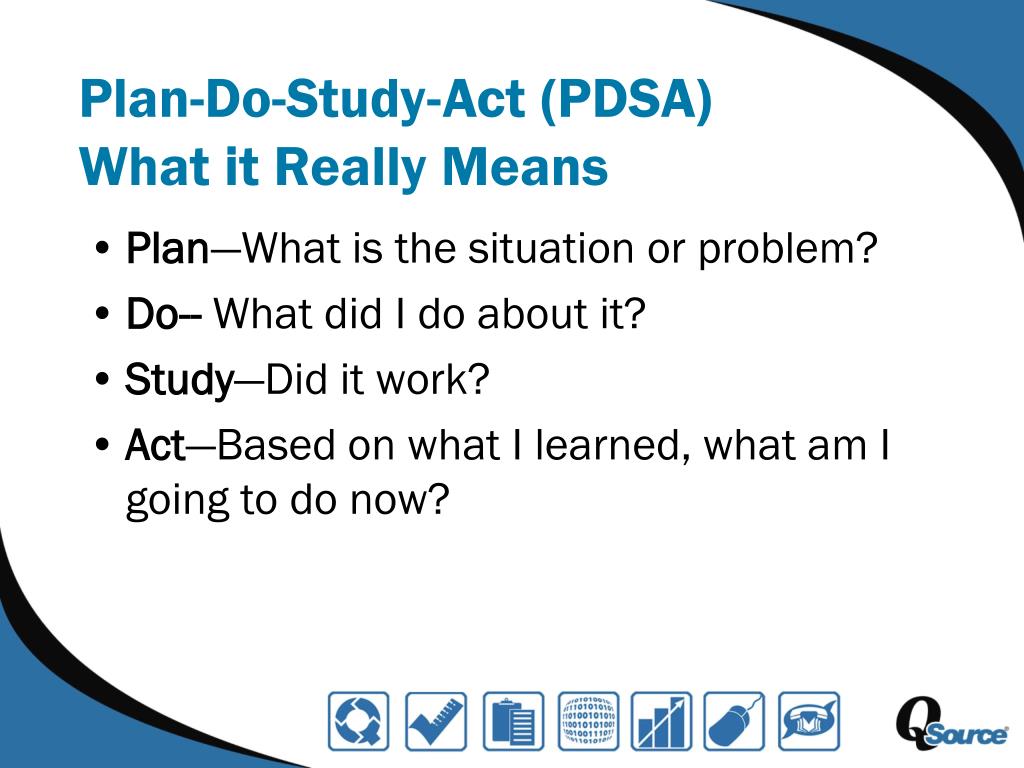 Plan-Do-Study-Act (PDSA)
What it Really Means

• Plan—What is the situation or problem?
• Do-- What did I do about it?
• Study—Did it work?
• Act—Based on what I learned, what am I going to do now?

QSource